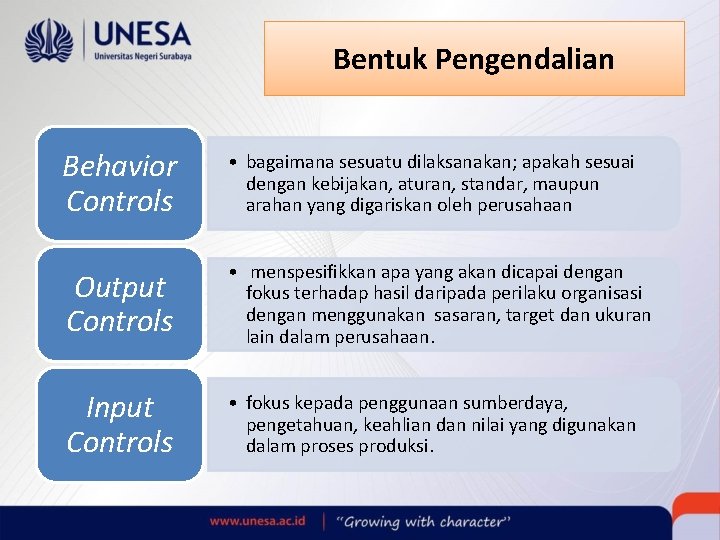 UNESA
Universitas Negeri Surabaya

Bentuk Pengendalian

Behavior Controls

• bagaimana sesuatu dilaksanakan; apakah sesuai dengan kebijakan, aturan, standar, maupun arahan yang digariskan oleh perusahaan

Output Controls

• menspesifikkan apa yang akan dicapai dengan fokus terhadap hasil daripada perilaku organisasi dengan menggunakan sasaran, target dan ukuran lain dalam perusahaan.

Input Controls

• fokus kepada penggunaan sumberdaya, pengetahuan, keahlian dan nilai yang digunakan dalam proses produksi.

www.unesa.ac.id | "Growing with character"